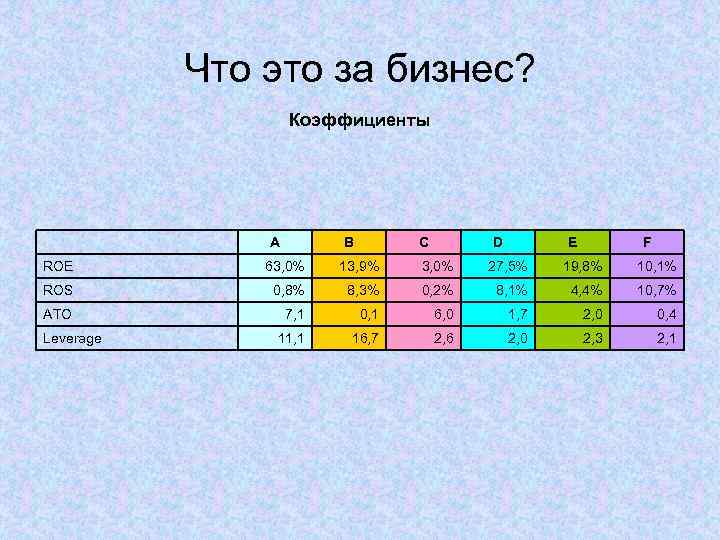 Что это за бизнес?

Коэффициенты

| | A | B | C | D | E | F |
|---|---|---|---|---|---|---|
| ROE | 63,0% | 13,9% | 3,0% | 27,5% | 19,8% | 10,1% |
| ROS | 0,8% | 8,3% | 0,2% | 8,1% | 4,4% | 10,7% |
| ATO | 7,1 | 0,1 | 6,0 | 1,7 | 2,0 | 0,4 |
| Leverage | 11,1 | 16,7 | 2,6 | 2,0 | 2,3 | 2,1 |